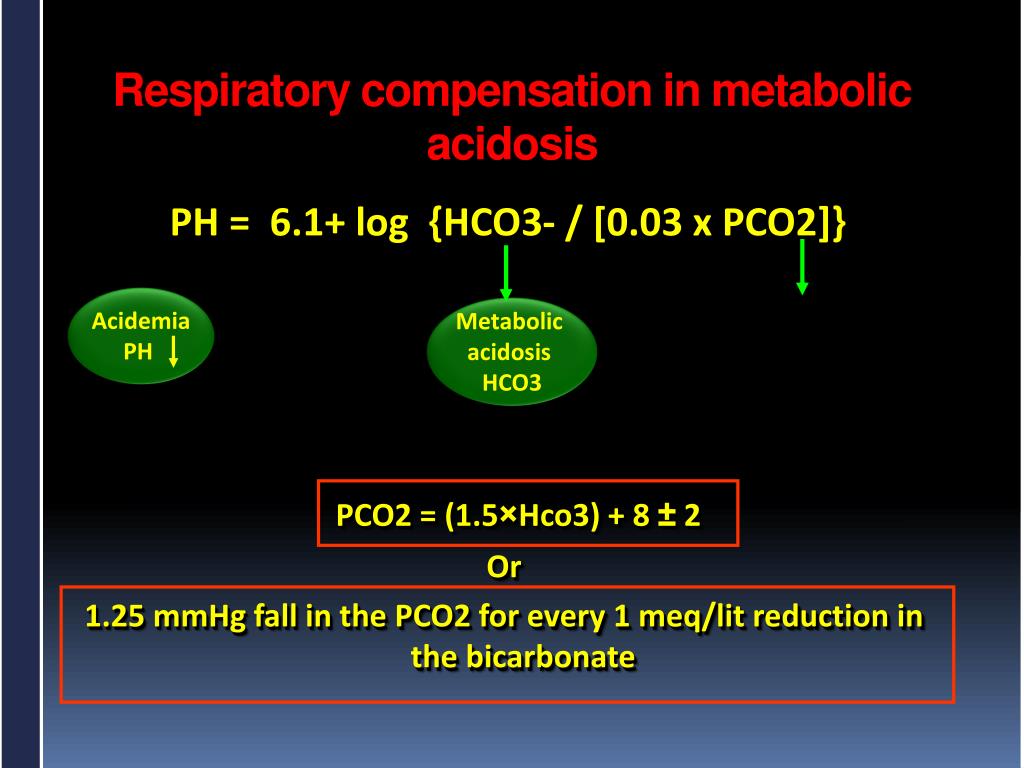 Respiratory compensation in metabolic acidosis

PH = 6.1+ log {HCO3- / [0.03 x PCO2]}

Acidemia PH

Metabolic acidosis HCO3

PCO2 = (1.5×Hco3) + 8 ± 2

Or

1.25 mmHg fall in the PCO2 for every 1 meq/lit reduction in the bicarbonate